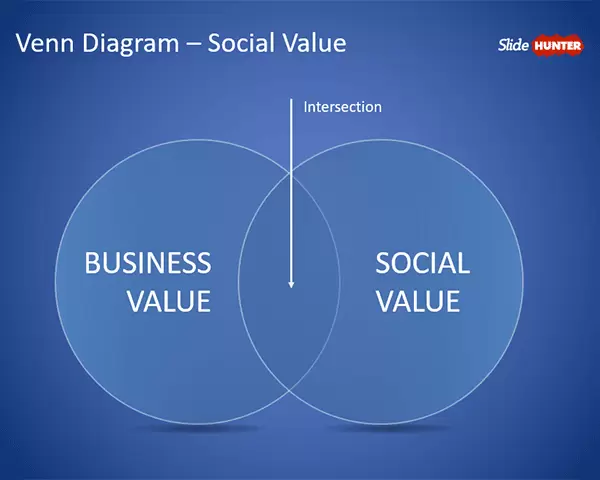 Venn Diagram – Social Value

Slide HUNTER

Intersection

BUSINESS VALUE

SOCIAL VALUE